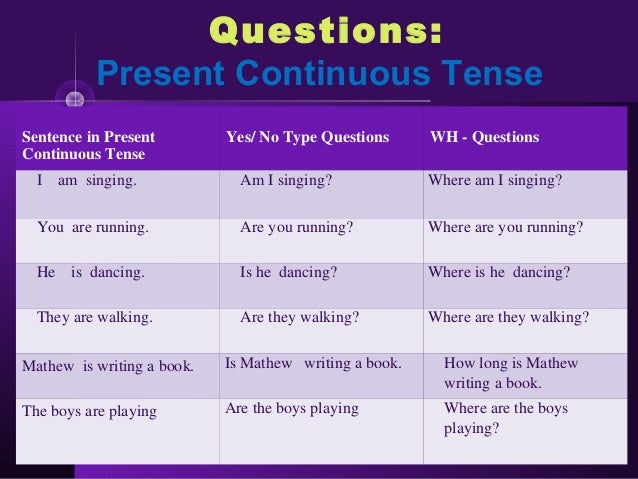 Questions:
Present Continuous Tense

| Sentence in Present Continuous Tense | Yes/ No Type Questions | WH - Questions |
|---|---|---|
| I am singing. | Am I singing? | Where am I singing? |
| You are running. | Are you running? | Where are you running? |
| He is dancing. | Is he dancing? | Where is he dancing? |
| They are walking. | Are they walking? | Where are they walking? |
| Mathew is writing a book. | Is Mathew writing a book. | How long is Mathew writing a book. |
| The boys are playing | Are the boys playing | Where are the boys playing? |